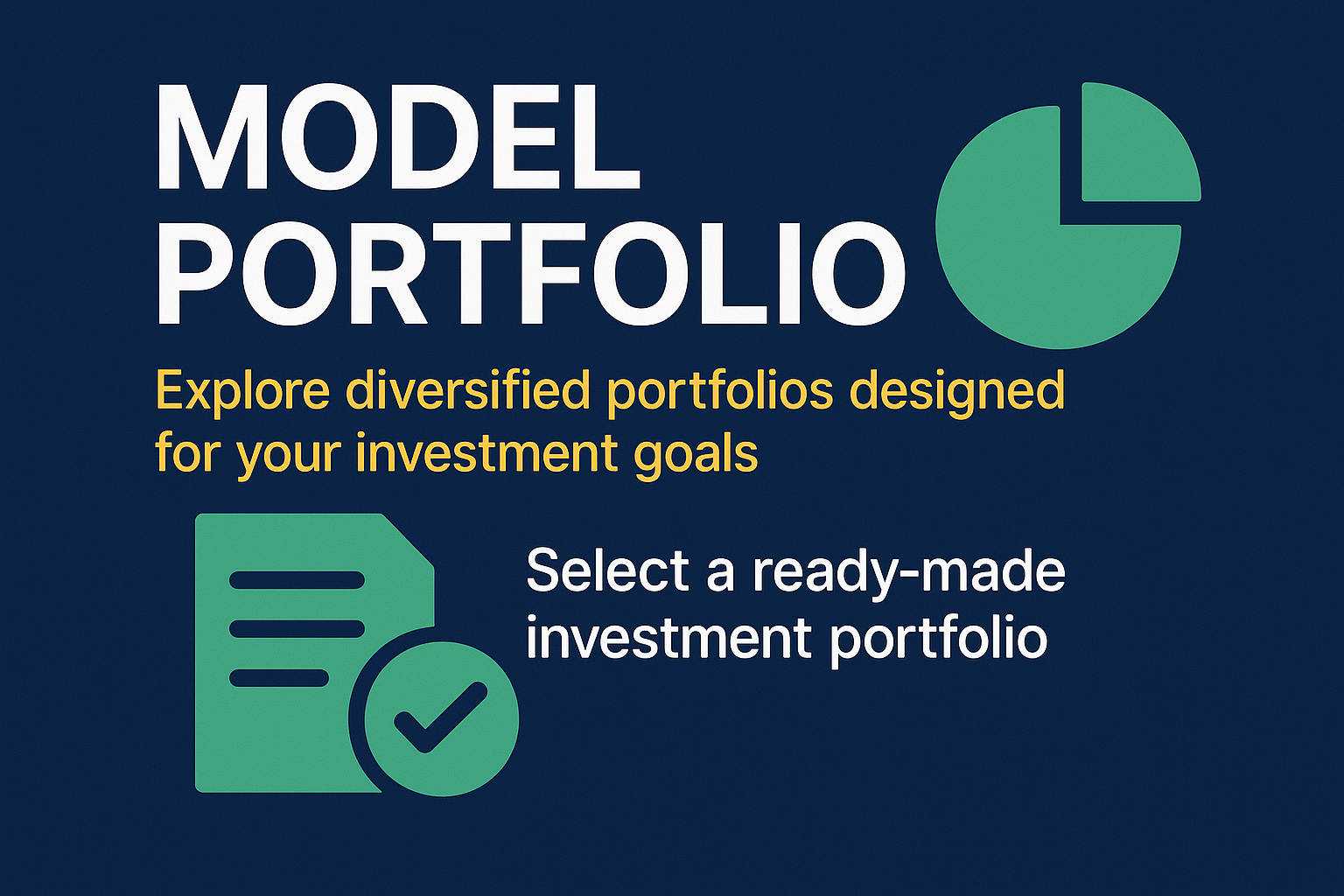 MODEL PORTFOLIO

Explore diversified portfolios designed for your investment goals

Select a ready-made investment portfolio